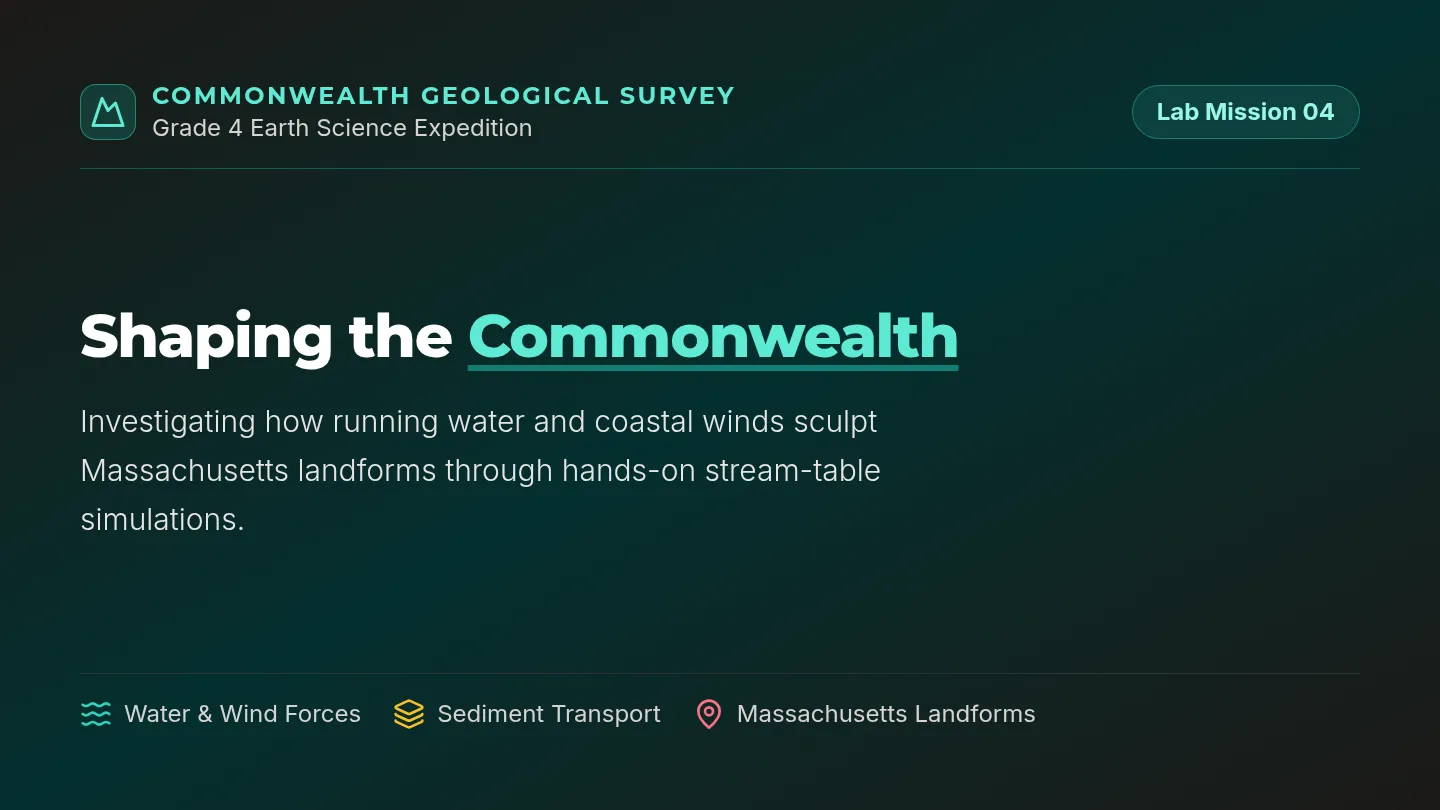 COMMONWEALTH GEOLOGICAL SURVEY
Grade 4 Earth Science Expedition

Lab Mission 04

Shaping the Commonwealth

Investigating how running water and coastal winds sculpt Massachusetts landforms through hands-on stream-table simulations.

Water & Wind Forces
Sediment Transport
Massachusetts Landforms